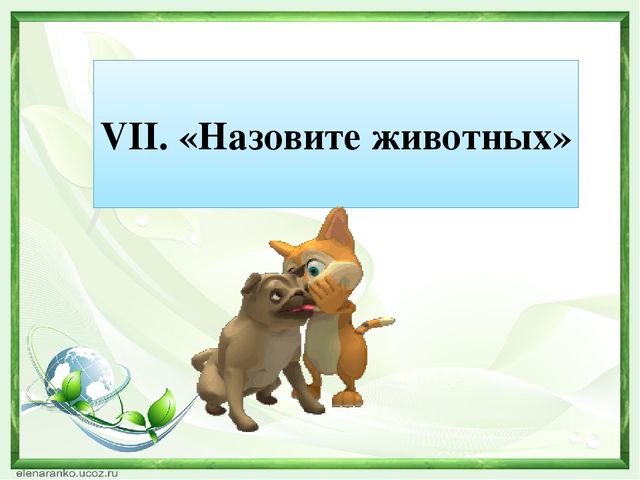 VII. «Назовите животных»

elenaranko.ucoz.ru